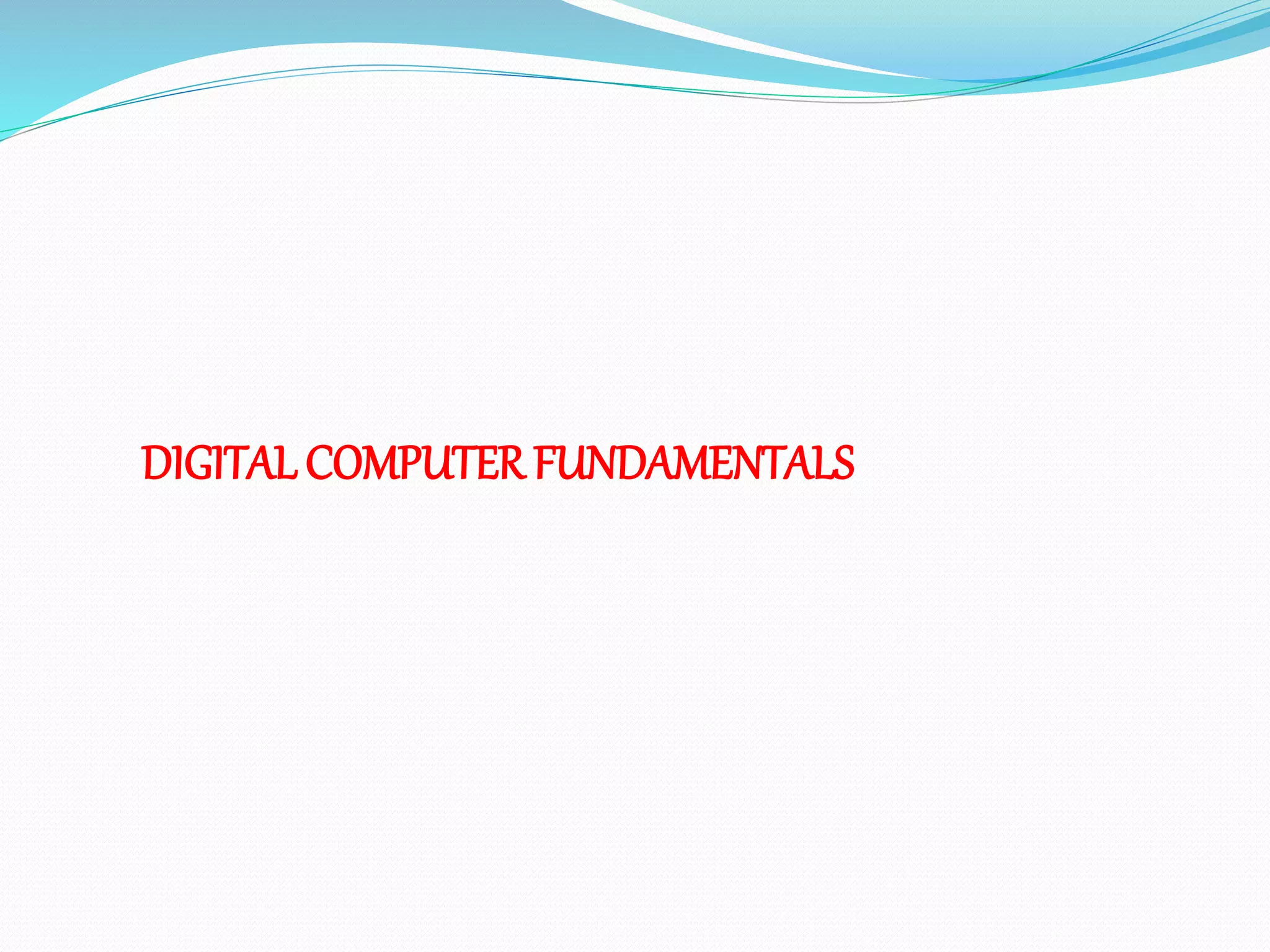 DIGITAL COMPUTER FUNDAMENTALS